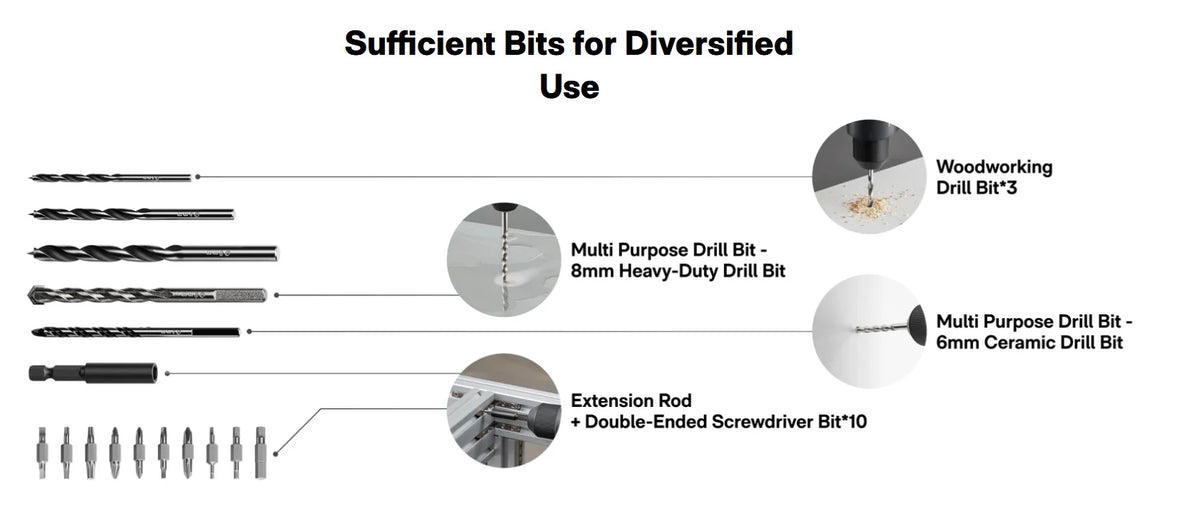 Sufficient Bits for Diversified Use

Woodworking Drill Bit*3

Multi Purpose Drill Bit - 8mm Heavy-Duty Drill Bit

Multi Purpose Drill Bit - 6mm Ceramic Drill Bit

Extension Rod + Double-Ended Screwdriver Bit*10